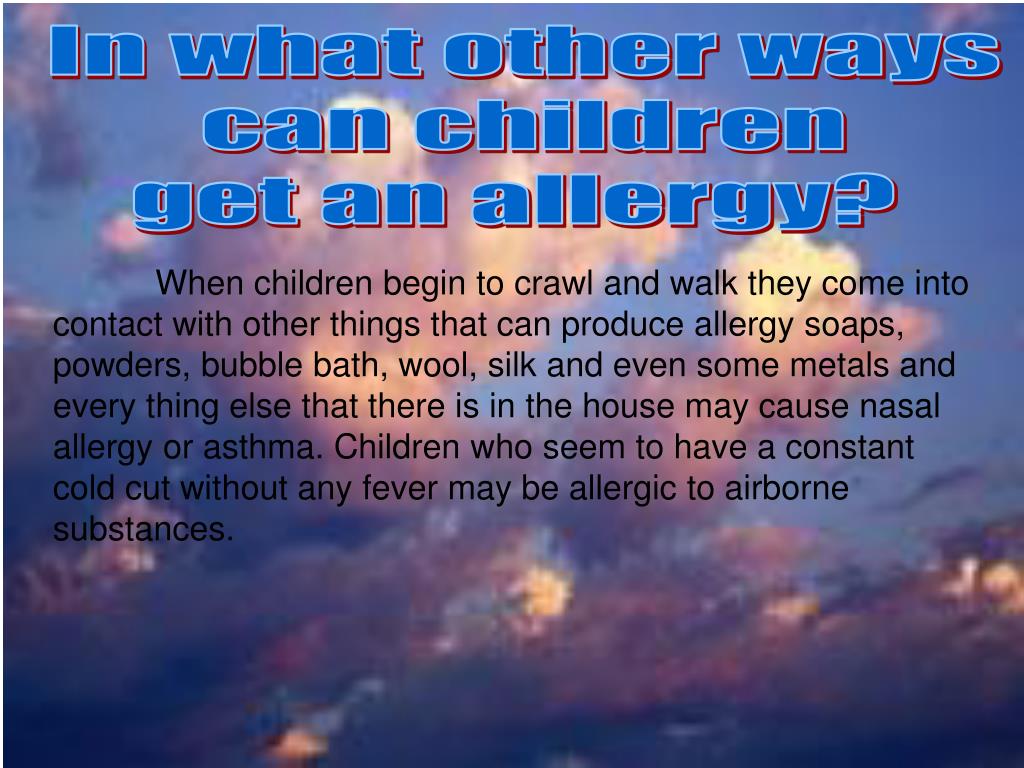 In what other ways can children get an allergy?

When children begin to crawl and walk they come into contact with other things that can produce allergy soaps, powders, bubble bath, wool, silk and even some metals and every thing else that there is in the house may cause nasal allergy or asthma. Children who seem to have a constant cold cut without any fever may be allergic to airborne substances.